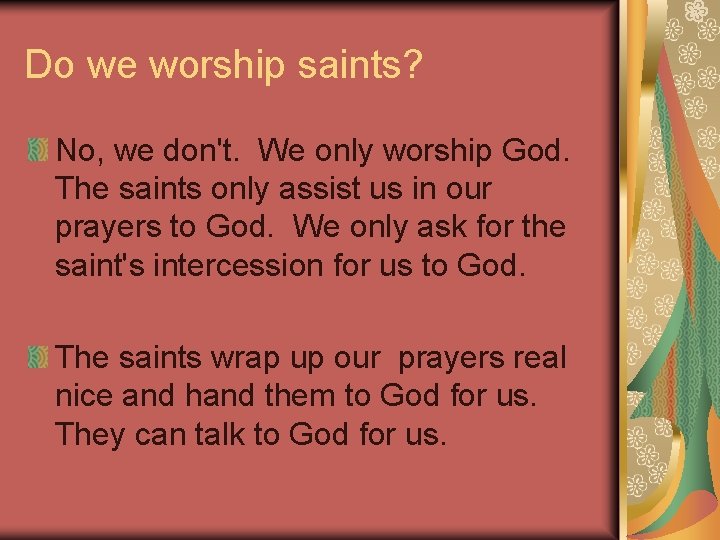 Do we worship saints?

No, we don't. We only worship God. The saints only assist us in our prayers to God. We only ask for the saint's intercession for us to God.

The saints wrap up our prayers real nice and hand them to God for us. They can talk to God for us.